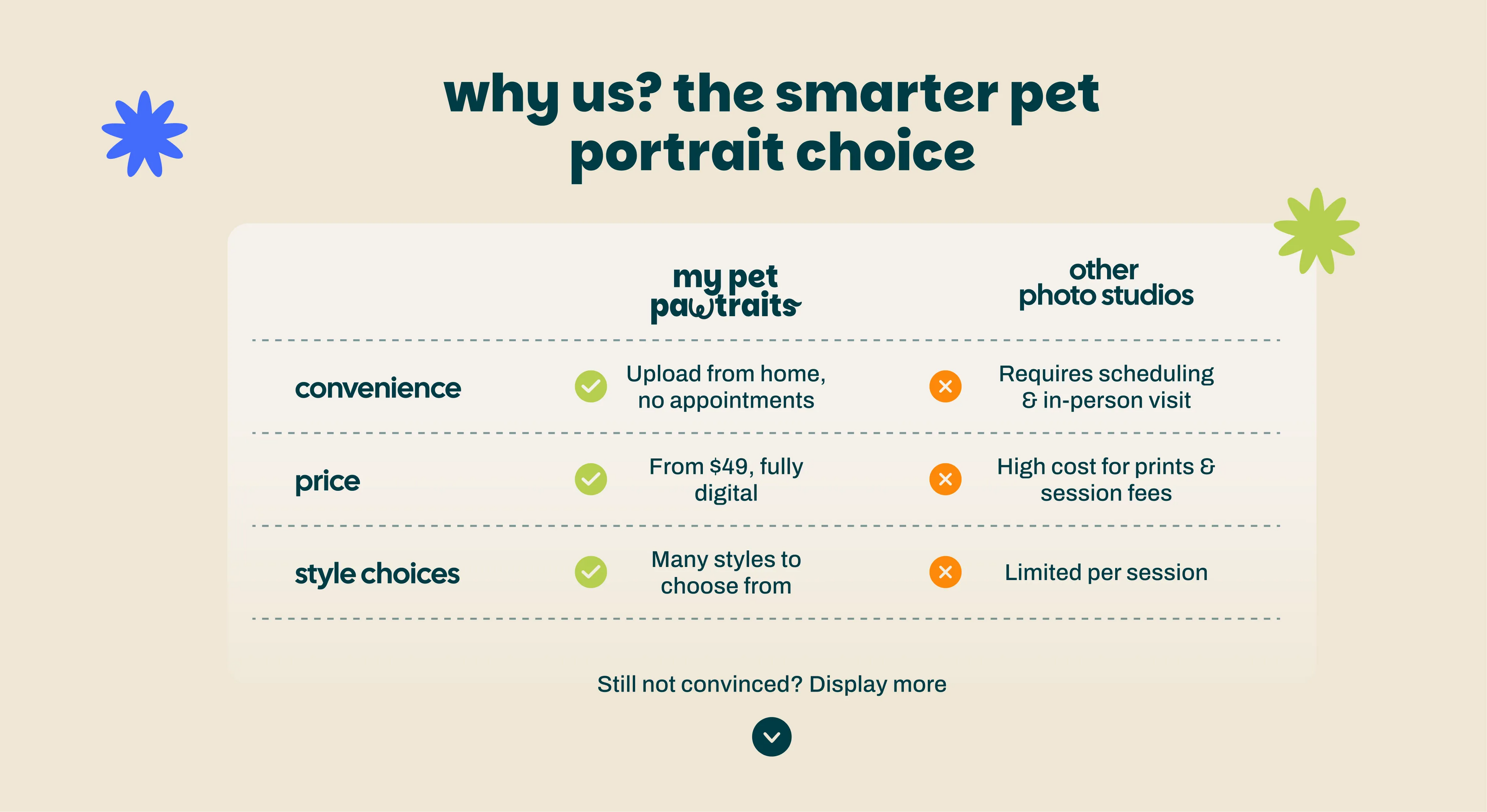 why us? the smarter pet portrait choice

| | my pet pawtraits | other photo studios |
|---|---|---|
| convenience | Upload from home, no appointments | Requires scheduling & in-person visit |
| price | From \$49, fully digital | High cost for prints & session fees |
| style choices | Many styles to choose from | Limited per session |

Still not convinced? Display more